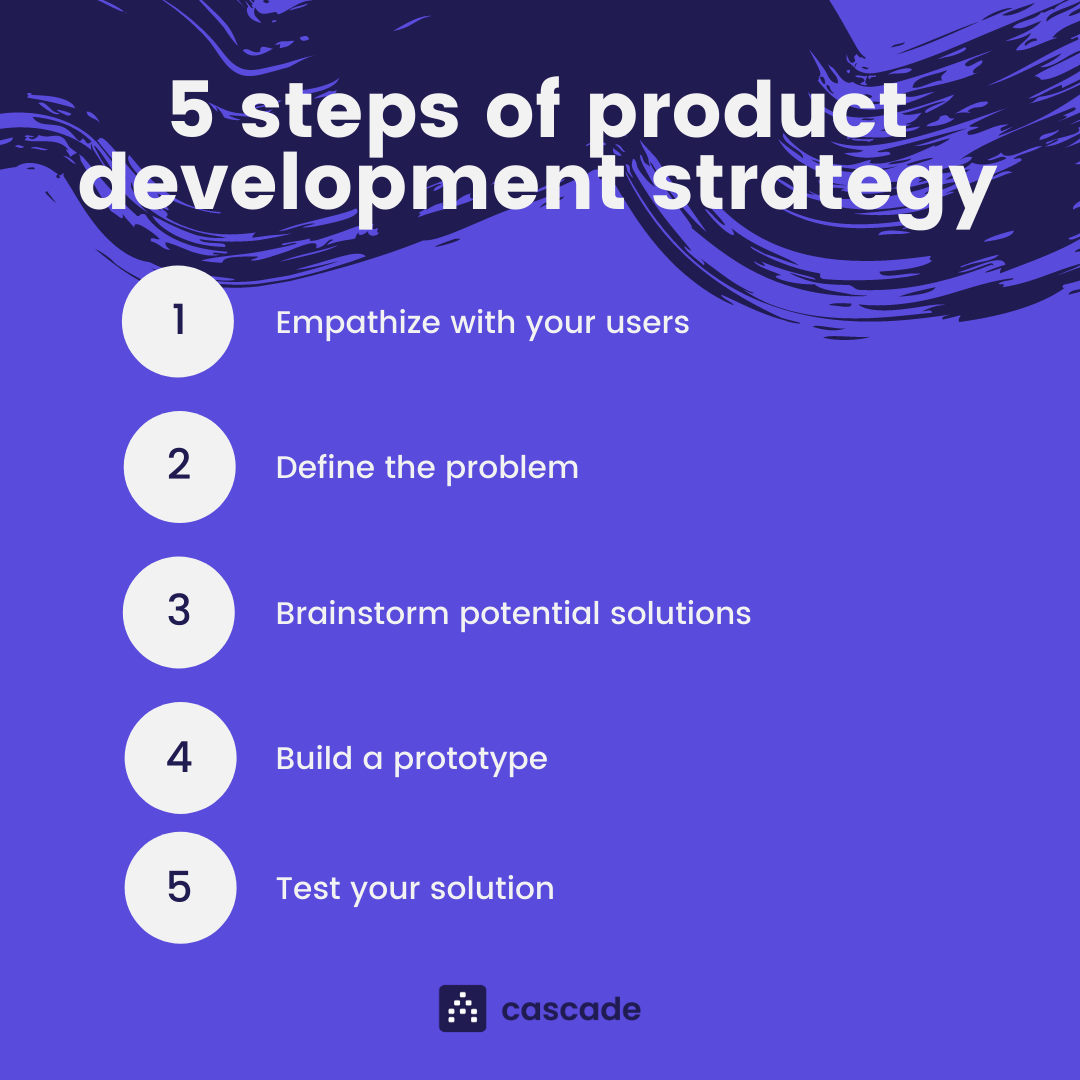 5 steps of product development strategy

1 Empathize with your users

2 Define the problem

3 Brainstorm potential solutions

4 Build a prototype

5 Test your solution

cascade